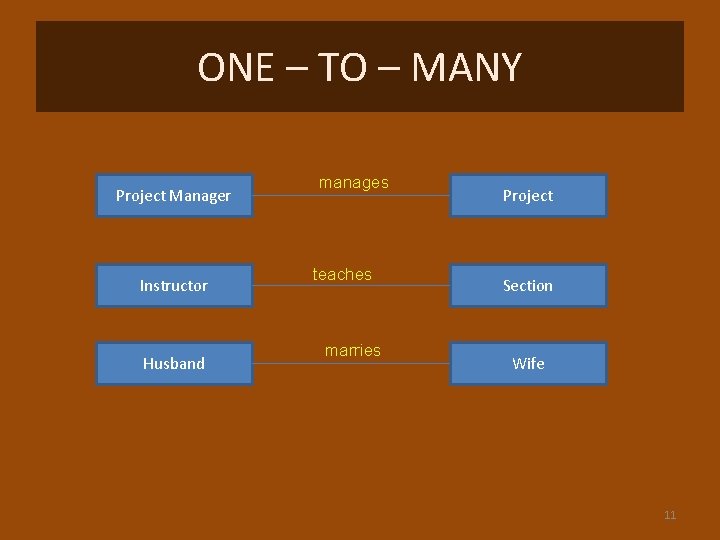 ONE – TO – MANY

Project Manager

manages

Project

Instructor

teaches

Section

Husband

marries

Wife

11